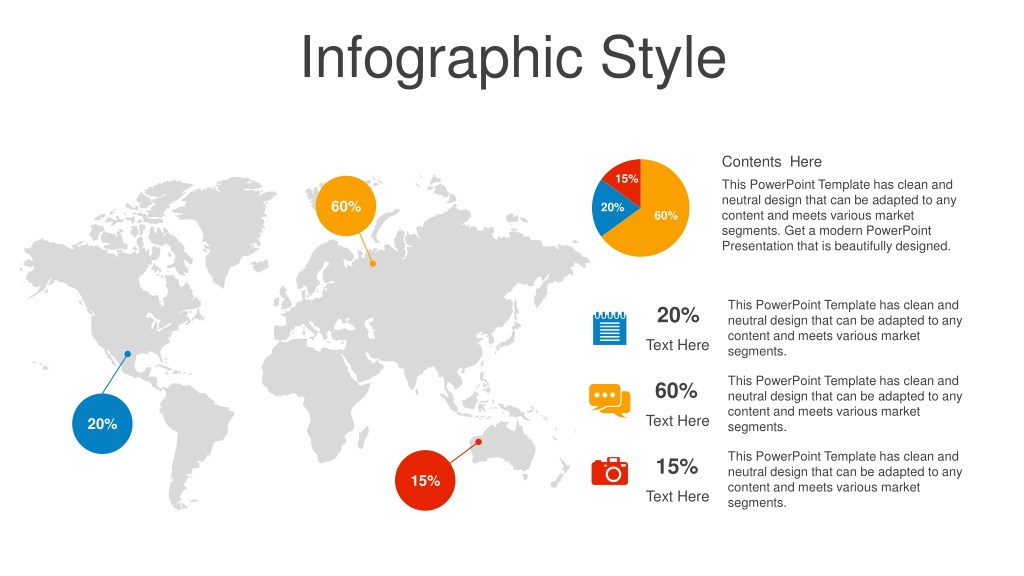 Infographic Style

60%

20%

15%

15%
20%
60%

Contents Here

This PowerPoint Template has clean and neutral design that can be adapted to any content and meets various market segments. Get a modern PowerPoint Presentation that is beautifully designed.

20%
Text Here

This PowerPoint Template has clean and neutral design that can be adapted to any content and meets various market segments.

60%
Text Here

This PowerPoint Template has clean and neutral design that can be adapted to any content and meets various market segments.

15%
Text Here

This PowerPoint Template has clean and neutral design that can be adapted to any content and meets various market segments.